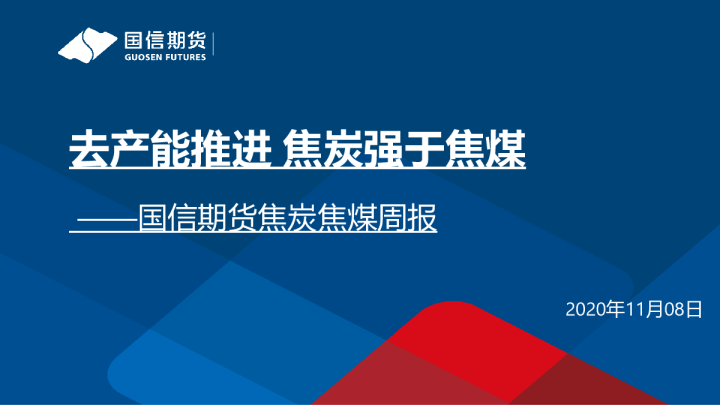 国信期货
GUOSEN FUTURES

去产能推进 焦炭强于焦煤

——国信期货焦炭焦煤周报

2020年11月08日